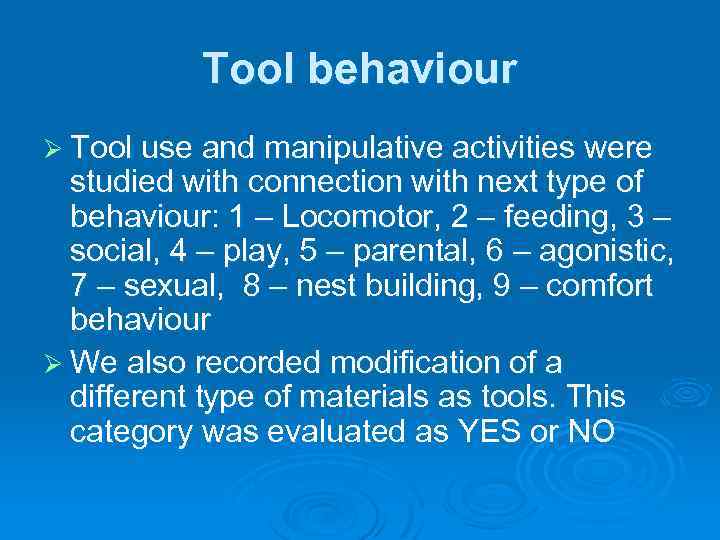 Tool behaviour

➢ Tool use and manipulative activities were studied with connection with next type of behaviour: 1 – Locomotor, 2 – feeding, 3 – social, 4 – play, 5 – parental, 6 – agonistic, 7 – sexual, 8 – nest building, 9 – comfort behaviour

➢ We also recorded modification of a different type of materials as tools. This category was evaluated as YES or NO